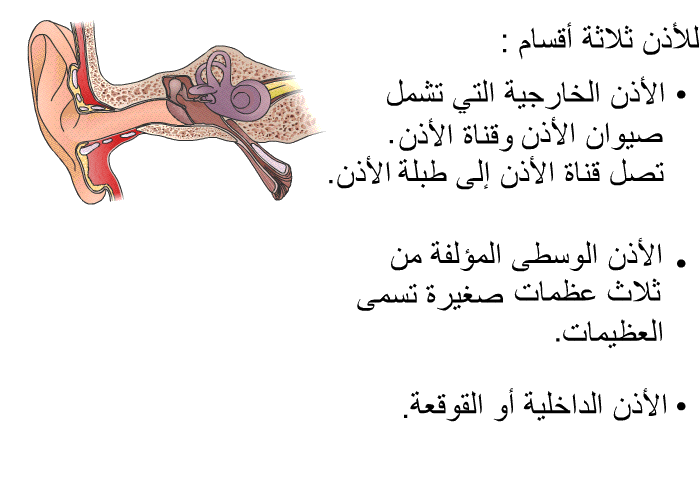 للأذن ثلاثة أقسام :

• الأذن الخارجية التي تشمل صيوان الأذن وقناة الأذن. تصل قناة الأذن إلى طبلة الأذن.

• الأذن الوسطى المؤلفة من ثلاث عظمات صغيرة تسمى العظيمات.

• الأذن الداخلية أو القوقعة.